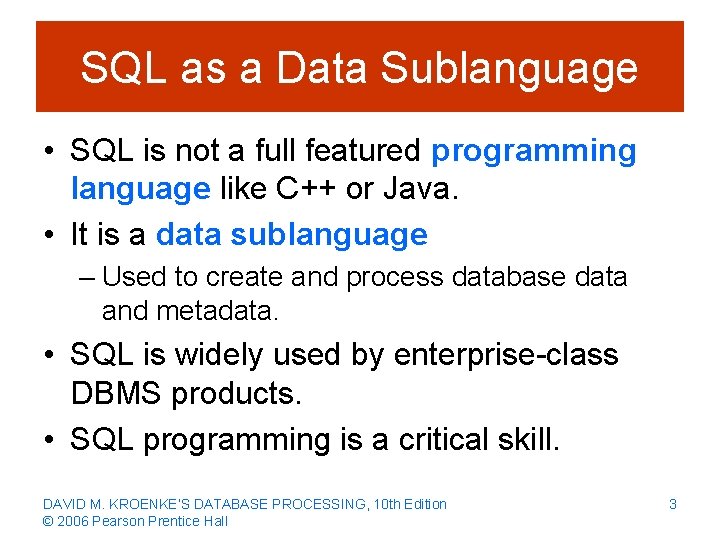 SQL as a Data Sublanguage

• SQL is not a full featured programming language like C++ or Java.

• It is a data sublanguage

– Used to create and process database data and metadata.

• SQL is widely used by enterprise-class DBMS products.

• SQL programming is a critical skill.

DAVID M. KROENKE'S DATABASE PROCESSING, 10th Edition
© 2006 Pearson Prentice Hall

3